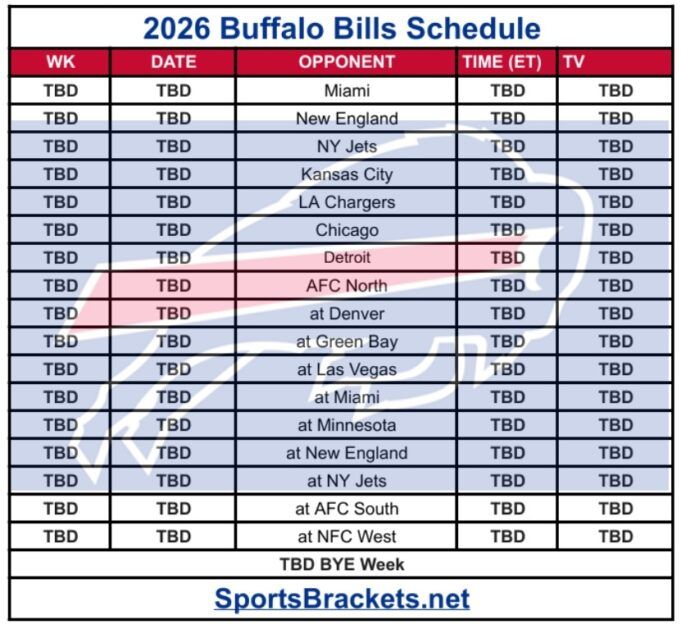 2026 Buffalo Bills Schedule

| WK | DATE | OPPONENT | TIME (ET) | TV |
|---|---|---|---|---|
| TBD | TBD | Miami | TBD | TBD |
| TBD | TBD | New England | TBD | TBD |
| TBD | TBD | NY Jets | TBD | TBD |
| TBD | TBD | Kansas City | TBD | TBD |
| TBD | TBD | LA Chargers | TBD | TBD |
| TBD | TBD | Chicago | TBD | TBD |
| TBD | TBD | Detroit | TBD | TBD |
| TBD | TBD | AFC North | TBD | TBD |
| TBD | TBD | at Denver | TBD | TBD |
| TBD | TBD | at Green Bay | TBD | TBD |
| TBD | TBD | at Las Vegas | TBD | TBD |
| TBD | TBD | at Miami | TBD | TBD |
| TBD | TBD | at Minnesota | TBD | TBD |
| TBD | TBD | at New England | TBD | TBD |
| TBD | TBD | at NY Jets | TBD | TBD |
| TBD | TBD | at AFC South | TBD | TBD |
| TBD | TBD | at NFC West | TBD | TBD |

TBD BYE Week

SportsBrackets.net